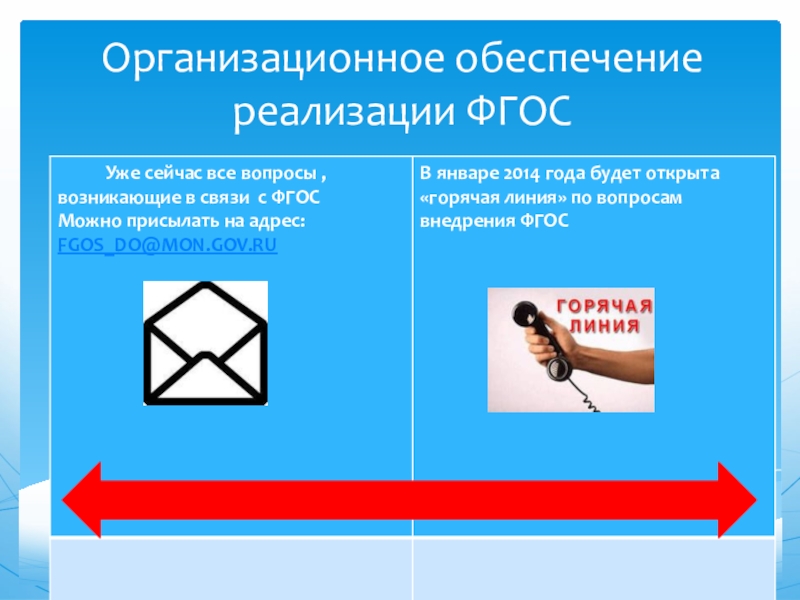 Организационное обеспечение реализации ФГОС

| Уже сейчас все вопросы , возникающие в связи с ФГОС Можно присылать на адрес: FGOS_DO@MON.GOV.RU | В январе 2014 года будет открыта «горячая линия» по вопросам внедрения ФГОС ГОРЯЧАЯ ЛИНИЯ |
|---|---|
| | |